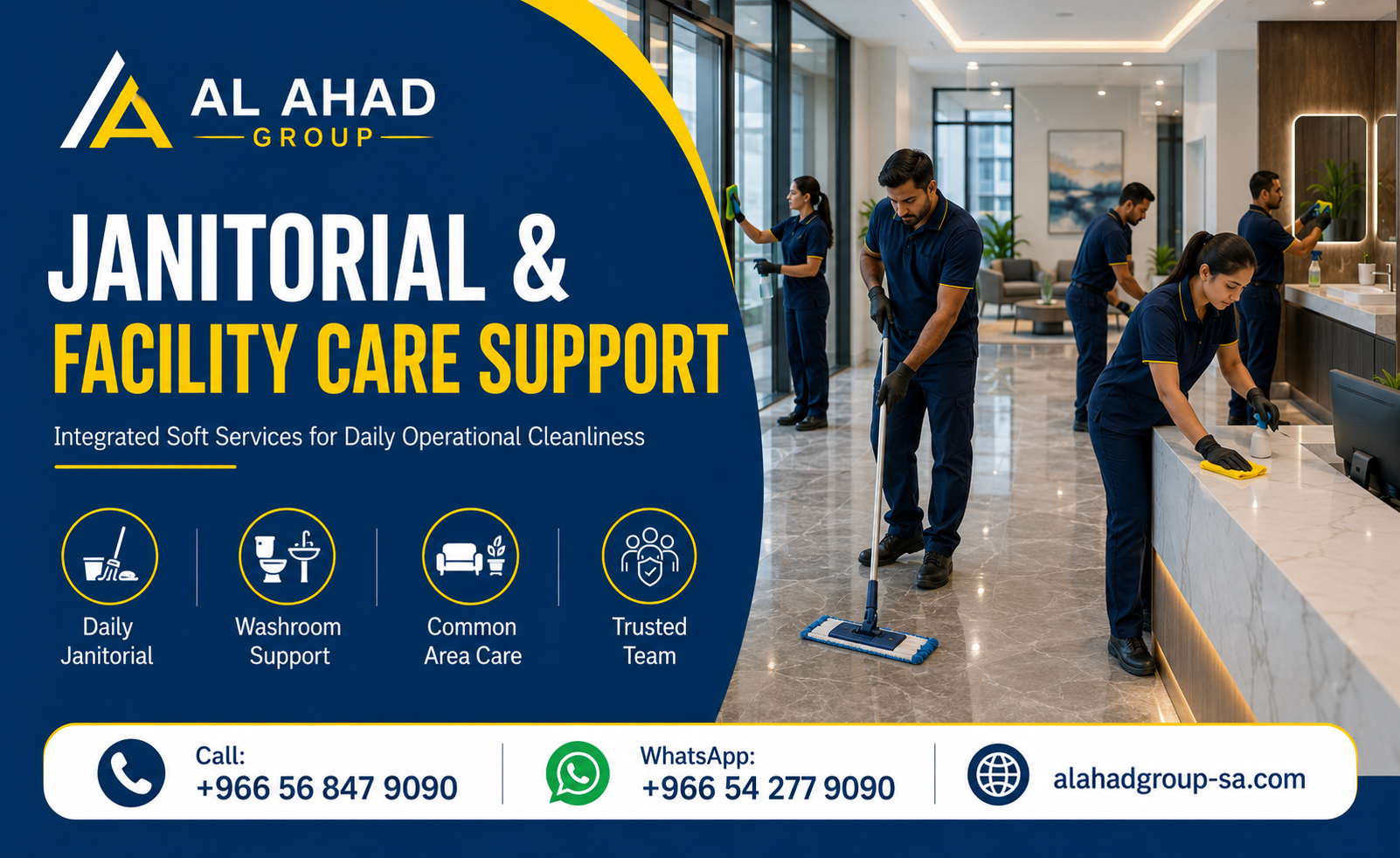 AL AHAD
GROUP

JANITORIAL &
FACILITY CARE SUPPORT

Integrated Soft Services for Daily Operational Cleanliness

Daily Janitorial

Washroom Support

Common Area Care

Trusted Team

Call:
+966 56 847 9090

WhatsApp:
+966 54 277 9090

alahadgroup-sa.com